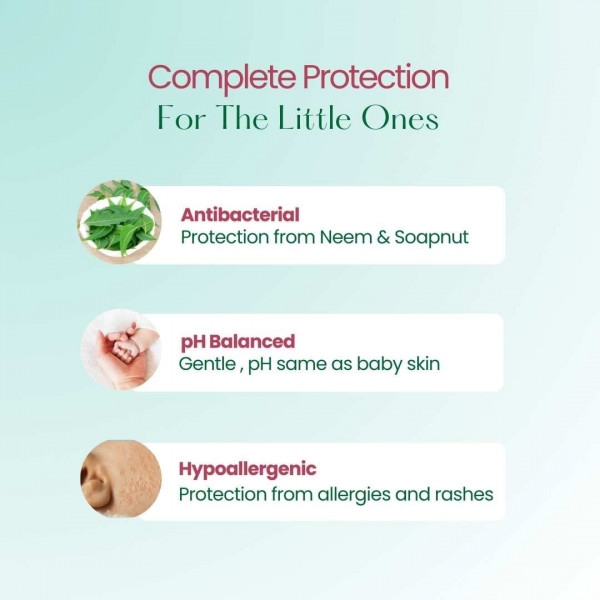 Complete Protection
For The Little Ones

Antibacterial
Protection from Neem & Soapnut

pH Balanced
Gentle , pH same as baby skin

Hypoallergenic
Protection from allergies and rashes